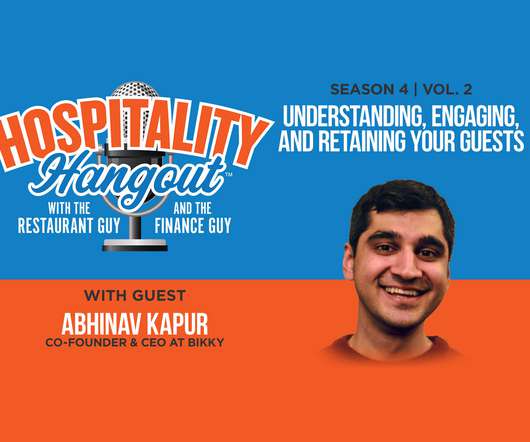 HOSPITALITY
Hangout™
WITH THE RESTAURANT GUY
AND THE FINANCE GUY

SEASON 4 | VOL. 2
UNDERSTANDING, ENGAGING, AND RETAINING YOUR GUESTS

WITH GUEST
ABHINAV KAPUR
CO-FOUNDER & CEO AT BIKKY